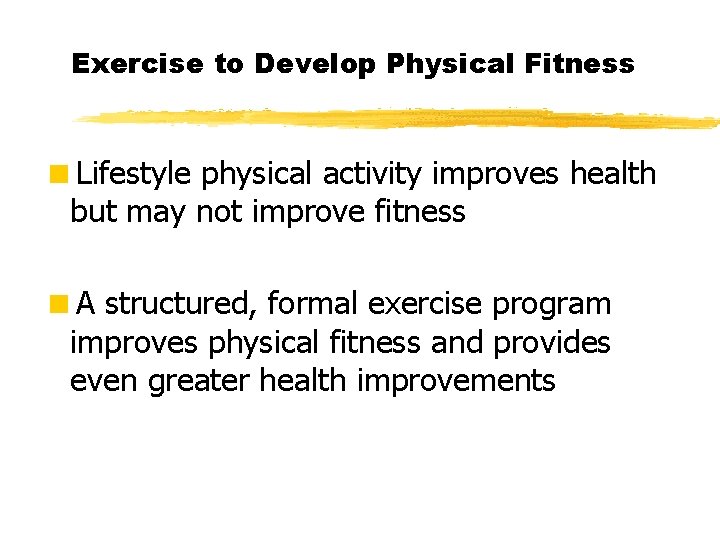 Exercise to Develop Physical Fitness

Lifestyle physical activity improves health but may not improve fitness

A structured, formal exercise program improves physical fitness and provides even greater health improvements